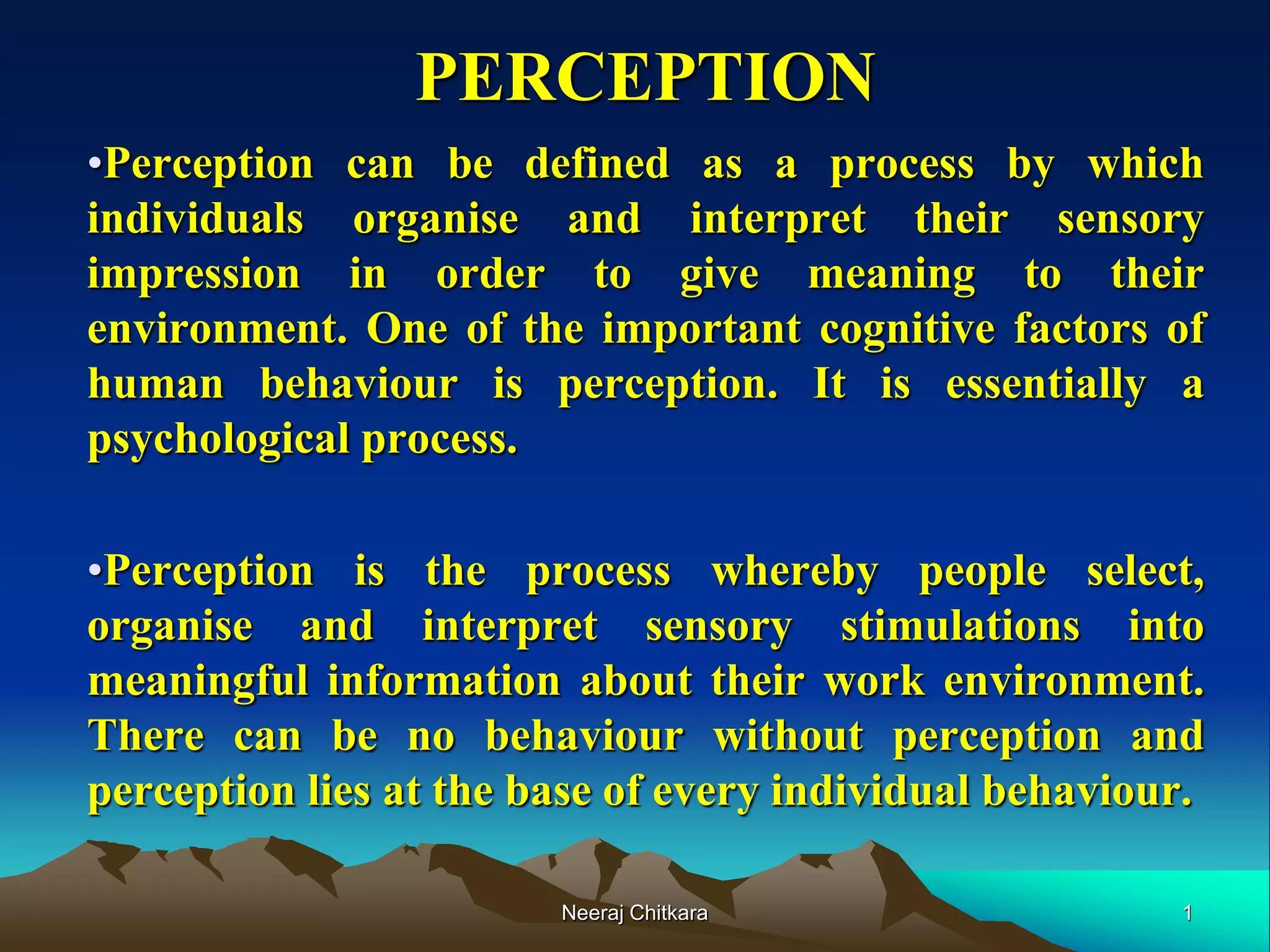 PERCEPTION

•Perception can be defined as a process by which individuals organise and interpret their sensory impression in order to give meaning to their environment. One of the important cognitive factors of human behaviour is perception. It is essentially a psychological process.

•Perception is the process whereby people select, organise and interpret sensory stimulations into meaningful information about their work environment. There can be no behaviour without perception and perception lies at the base of every individual behaviour.

Neeraj Chitkara

1